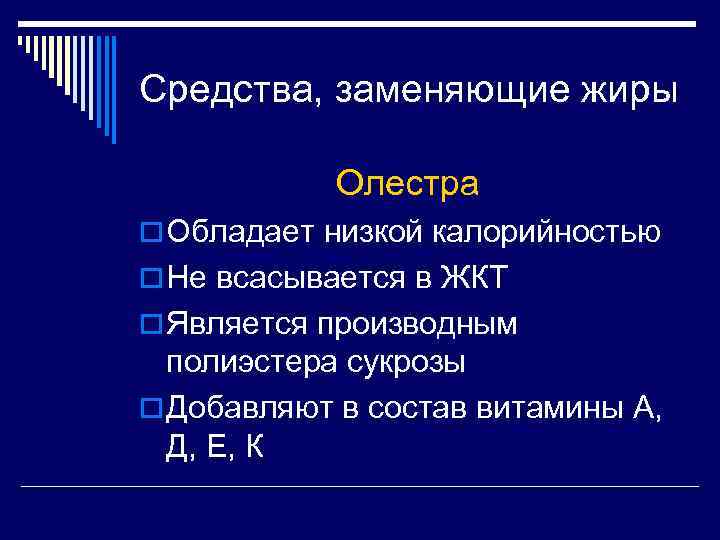 Средства, заменяющие жиры

Олестра

Обладает низкой калорийностью

Не всасывается в ЖКТ

Является производным полиэстера сукрозы

Добавляют в состав витамины А, Д, Е, К